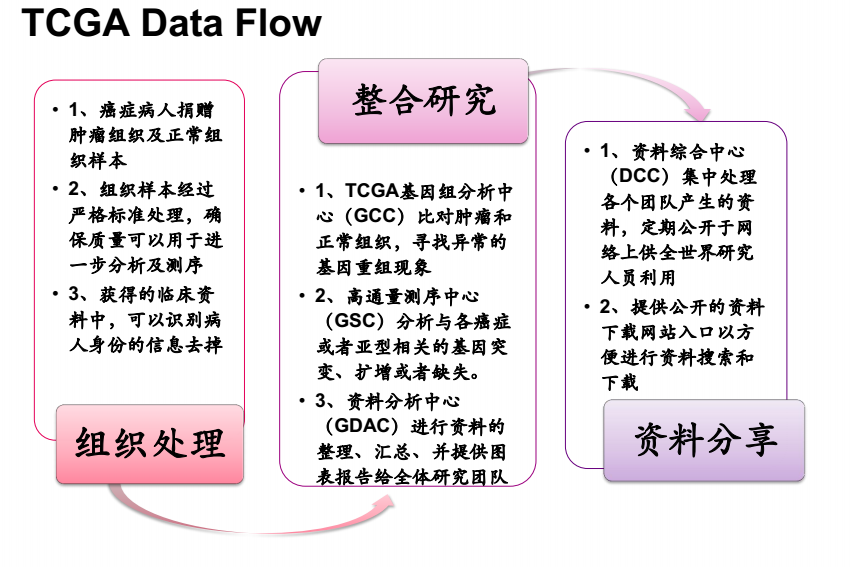 TCGA Data Flow

• 1、癌症病人捐赠肿瘤组织及正常组织样本
• 2、组织样本经过严格标准处理，确保质量可以用于进一步分析及测序
• 3、获得的临床资料中，可以识别病人身份的信息去掉

组织处理

整合研究

• 1、TCGA基因组分析中心（GCC）比对肿瘤和正常组织，寻找异常的基因重组现象
• 2、高通量测序中心（GSC）分析与各癌症或者亚型相关的基因突变、扩增或者缺失。
• 3、资料分析中心（GDAC）进行资料的整理、汇总、并提供图表报告给全体研究团队

• 1、资料综合中心（DCC）集中处理各个团队产生的资料，定期公开于网络上供全世界研究人员利用
• 2、提供公开的资料下载网站入口以方便进行资料搜索和下载

资料分享